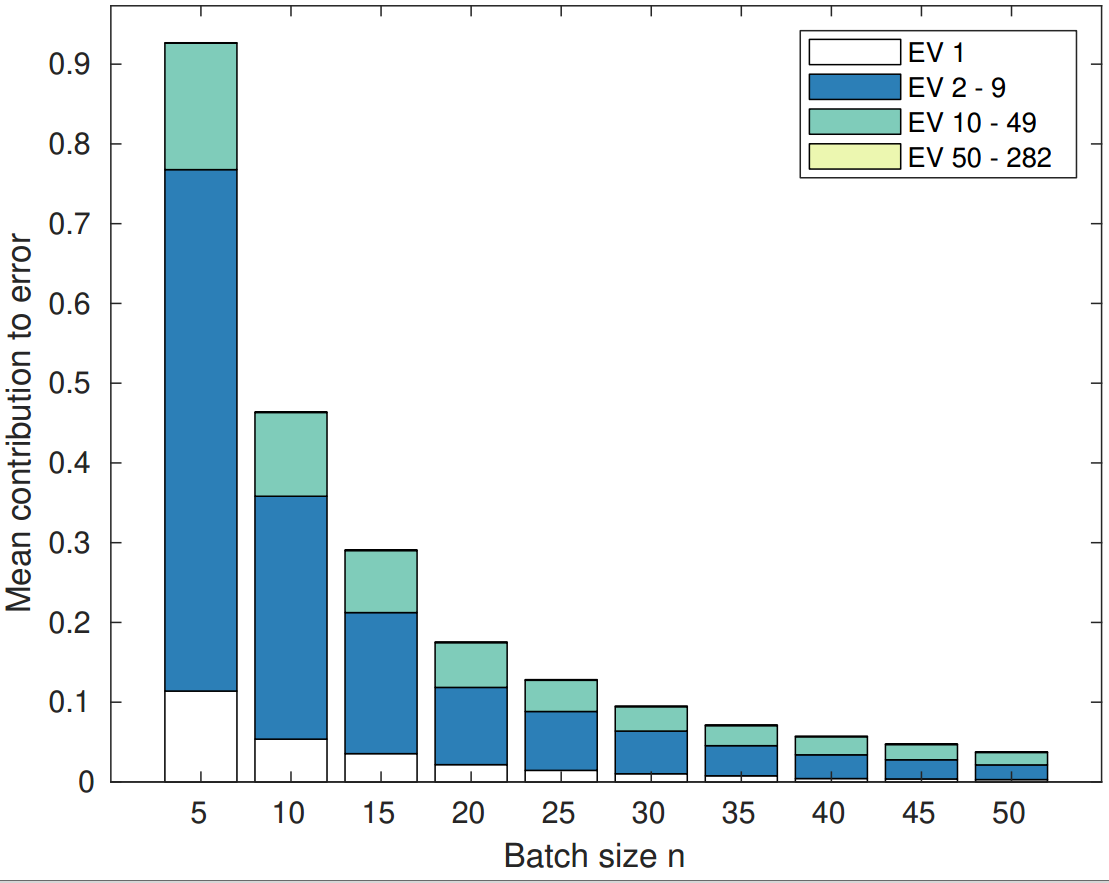 EV 1
EV 2 - 9
EV 10 - 49
EV 50 - 282

Mean contribution to error

0.9
0.8
0.7
0.6
0.5
0.4
0.3
0.2
0.1
0

5 10 15 20 25 30 35 40 45 50

Batch size n